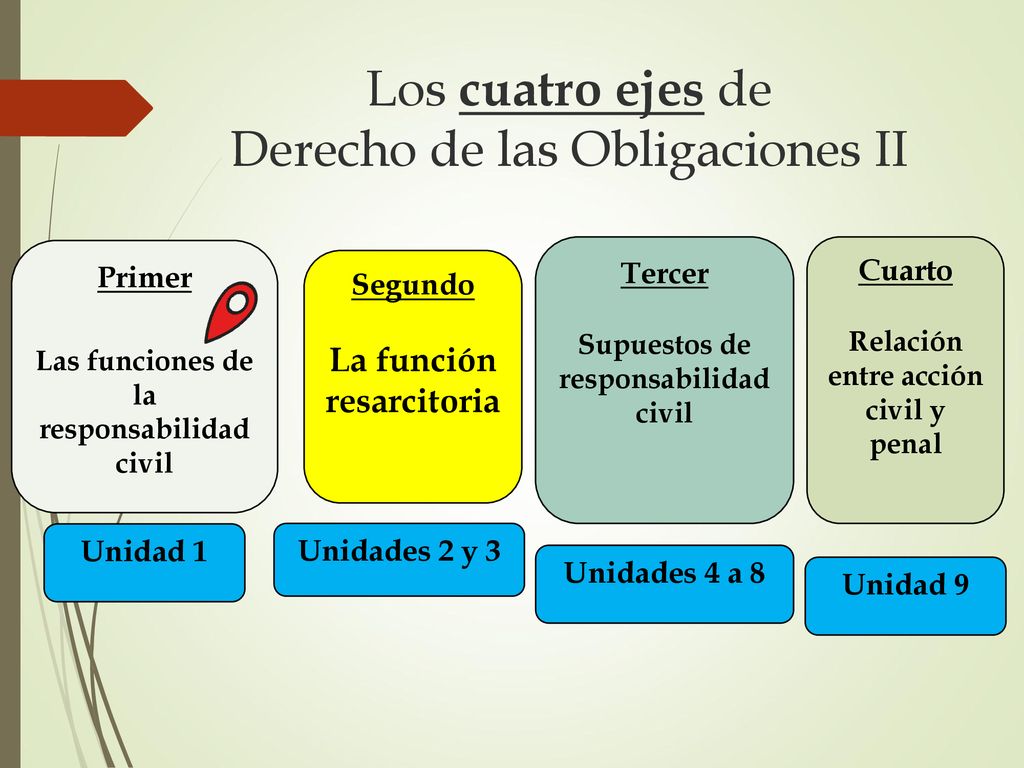 Los cuatro ejes de
Derecho de las Obligaciones II

Primer

Las funciones de la responsabilidad civil

Unidad 1

Segundo

La función resarcitoria

Unidades 2 y 3

Tercer

Supuestos de responsabilidad civil

Unidades 4 a 8

Cuarto

Relación entre acción civil y penal

Unidad 9